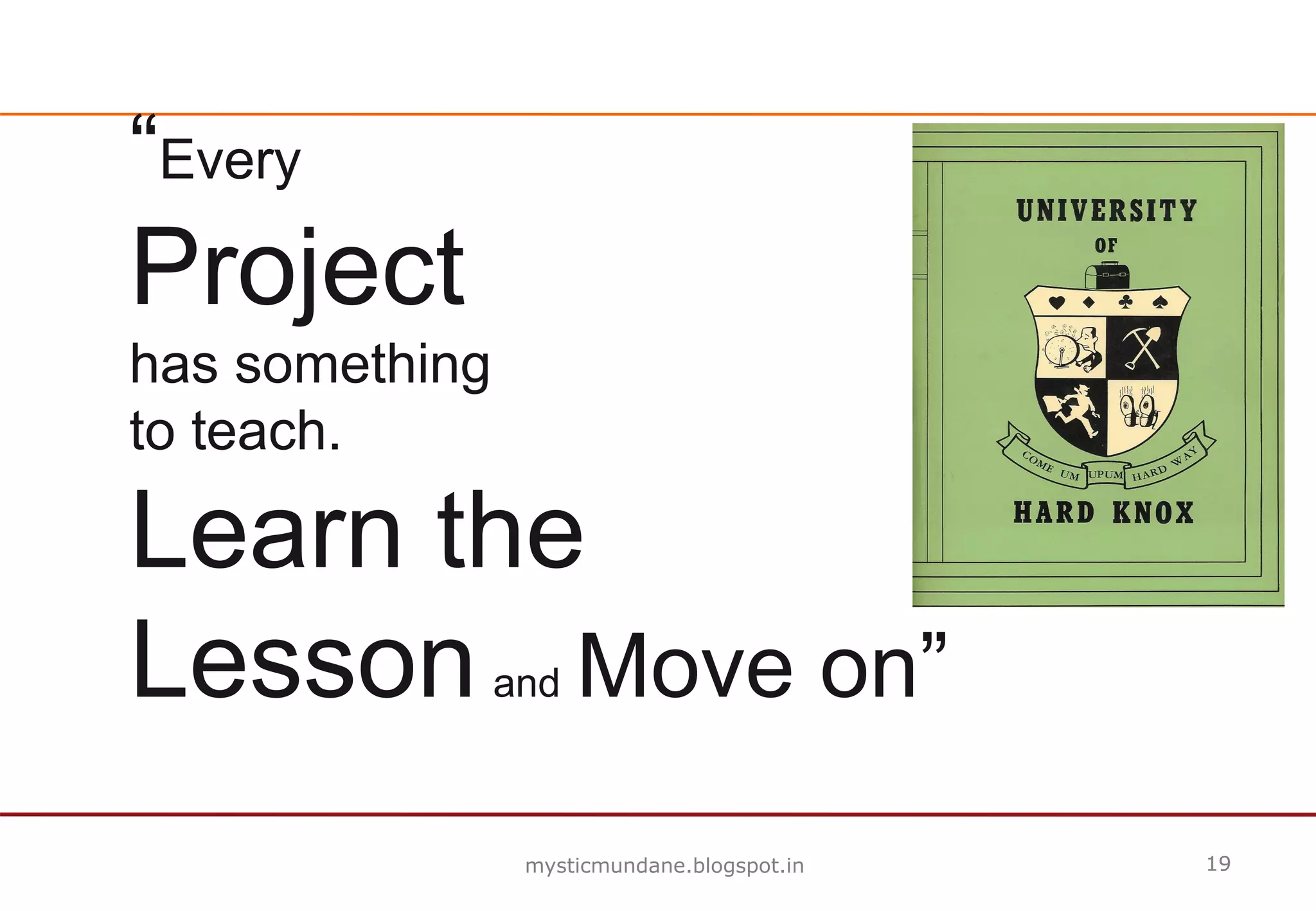 “Every Project has something to teach. Learn the Lesson and Move on”

UNIVERSITY OF

COME UM UPUM HARD WAY

HARD KNOX

mysticmundane.blogspot.in

19